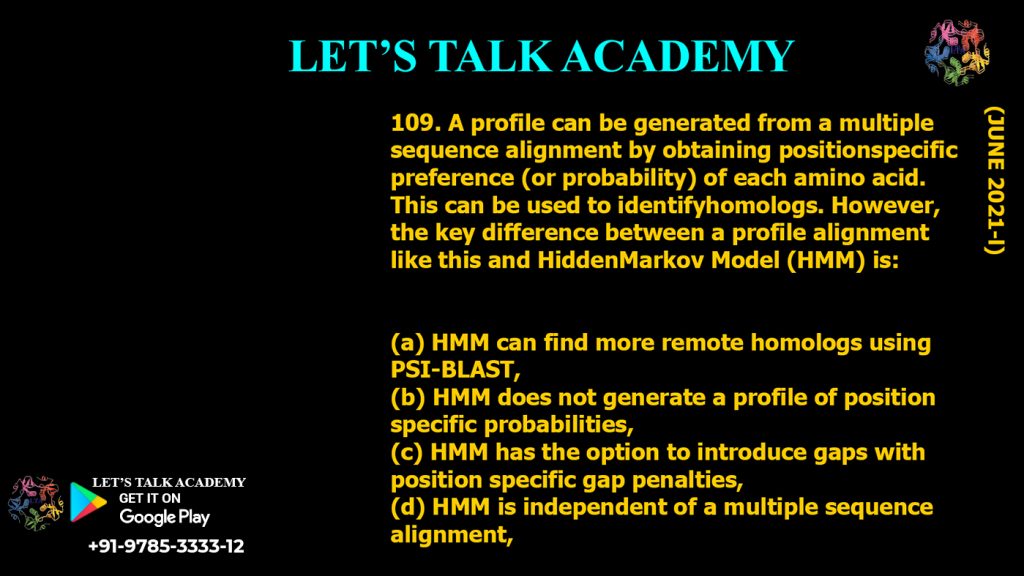 LET'S TALK ACADEMY

(JUNE 2021-I)

109. A profile can be generated from a multiple sequence alignment by obtaining positionspecific preference (or probability) of each amino acid. This can be used to identifyhomologs. However, the key difference between a profile alignment like this and HiddenMarkov Model (HMM) is:

(a) HMM can find more remote homologs using PSI-BLAST,
(b) HMM does not generate a profile of position specific probabilities,
(c) HMM has the option to introduce gaps with position specific gap penalties,
(d) HMM is independent of a multiple sequence alignment,

LET'S TALK ACADEMY
GET IT ON
Google Play
+91-9785-3333-12